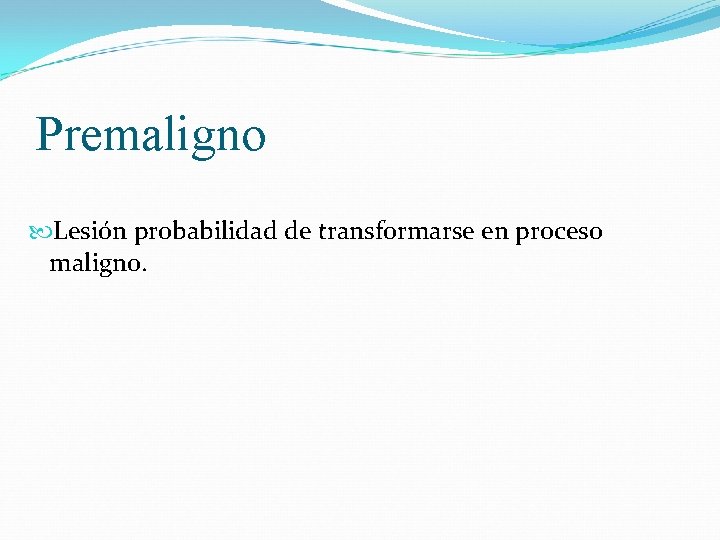 Premaligno

Lesión probabilidad de transformarse en proceso maligno.